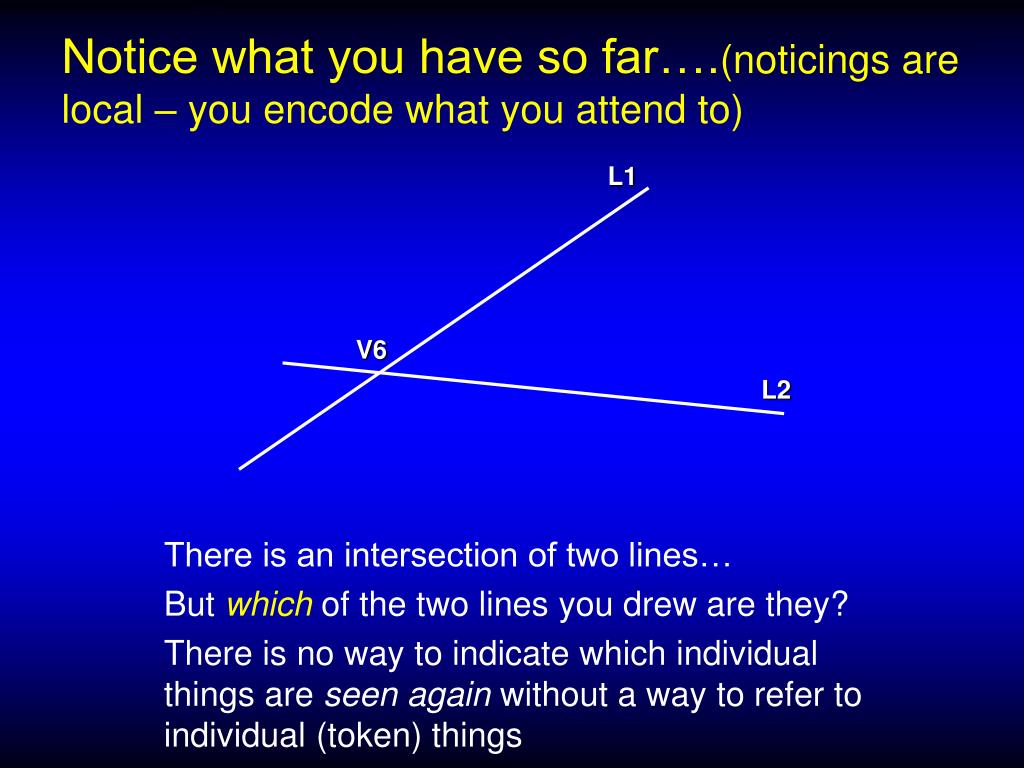 Notice what you have so far….(noticings are local – you encode what you attend to)

L1

V6

L2

There is an intersection of two lines…

But which of the two lines you drew are they?

There is no way to indicate which individual things are seen again without a way to refer to individual (token) things